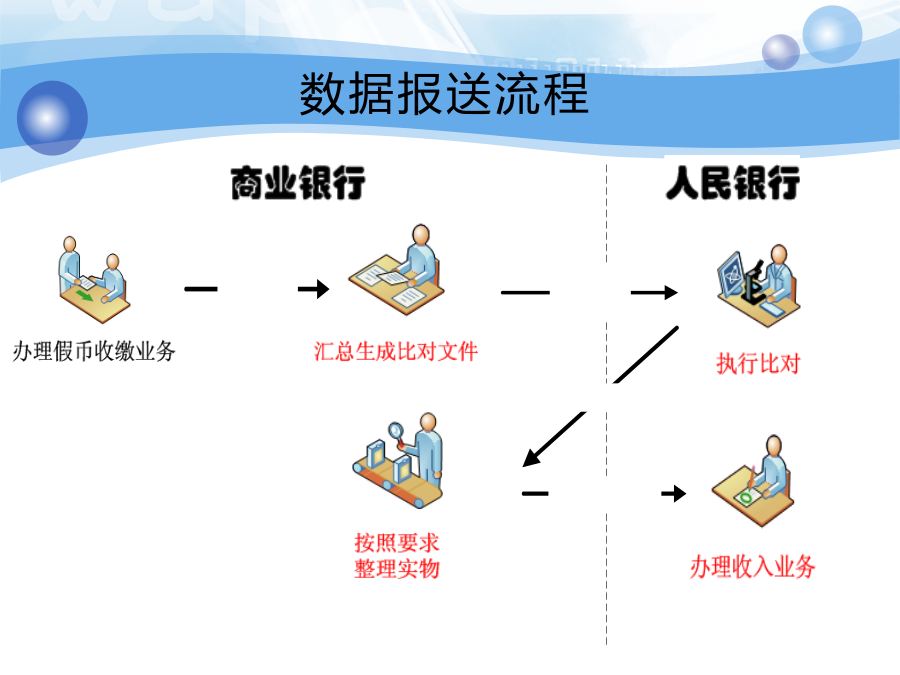 数据报送流程

商业银行

人民银行

办理假币收缴业务

汇总生成比对文件

执行比对

按照要求
整理实物

办理收入业务